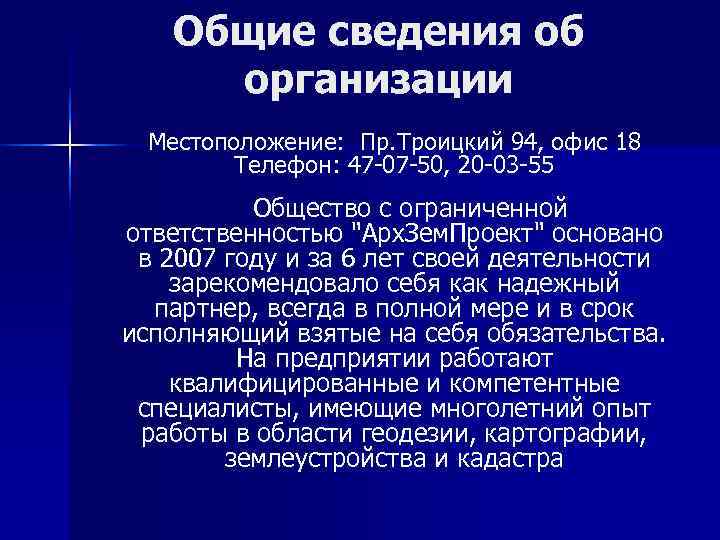 Общие сведения об организации

Местоположение: Пр.Троицкий 94, офис 18
Телефон: 47-07-50, 20-03-55

Общество с ограниченной ответственностью "АрхЗемПроект" основано в 2007 году и за 6 лет своей деятельности зарекомендовало себя как надежный партнер, всегда в полной мере и в срок исполняющий взятые на себя обязательства. На предприятии работают квалифицированные и компетентные специалисты, имеющие многолетний опыт работы в области геодезии, картографии, землеустройства и кадастра